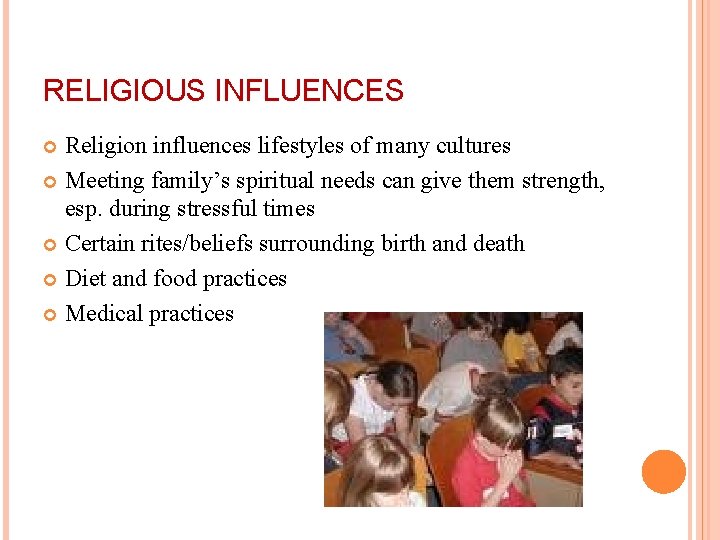 RELIGIOUS INFLUENCES

• Religion influences lifestyles of many cultures
• Meeting family's spiritual needs can give them strength, esp. during stressful times
• Certain rites/beliefs surrounding birth and death
• Diet and food practices
• Medical practices